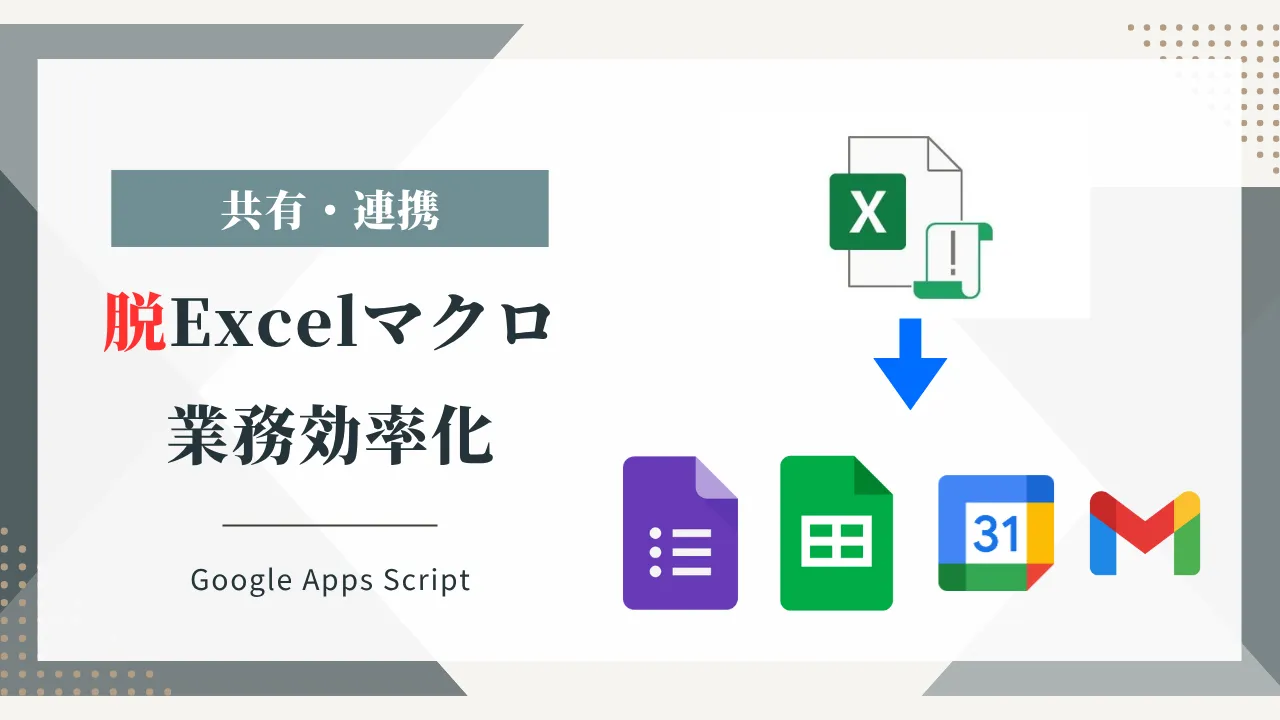 共有・連携

脱Excelマクロ
業務効率化

Google Apps Script

X

31